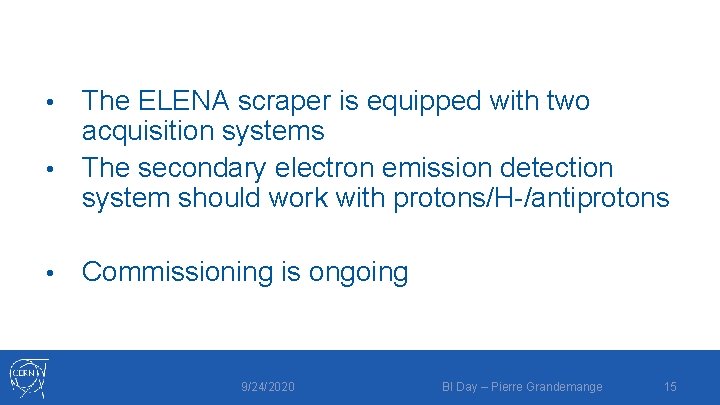 • The ELENA scraper is equipped with two acquisition systems
• The secondary electron emission detection system should work with protons/H-/antiprotons

• Commissioning is ongoing

CERN

9/24/2020

BI Day – Pierre Grandemange

15